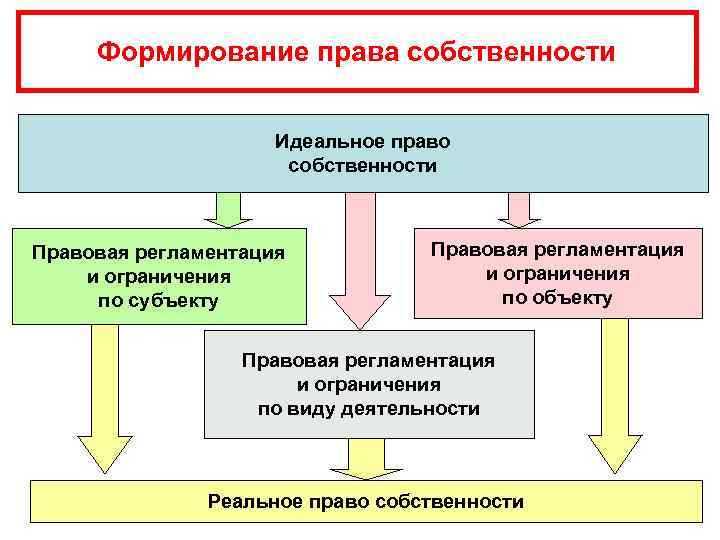 Формирование права собственности

Идеальное право собственности

Правовая регламентация и ограничения по субъекту

Правовая регламентация и ограничения по объекту

Правовая регламентация и ограничения по виду деятельности

Реальное право собственности